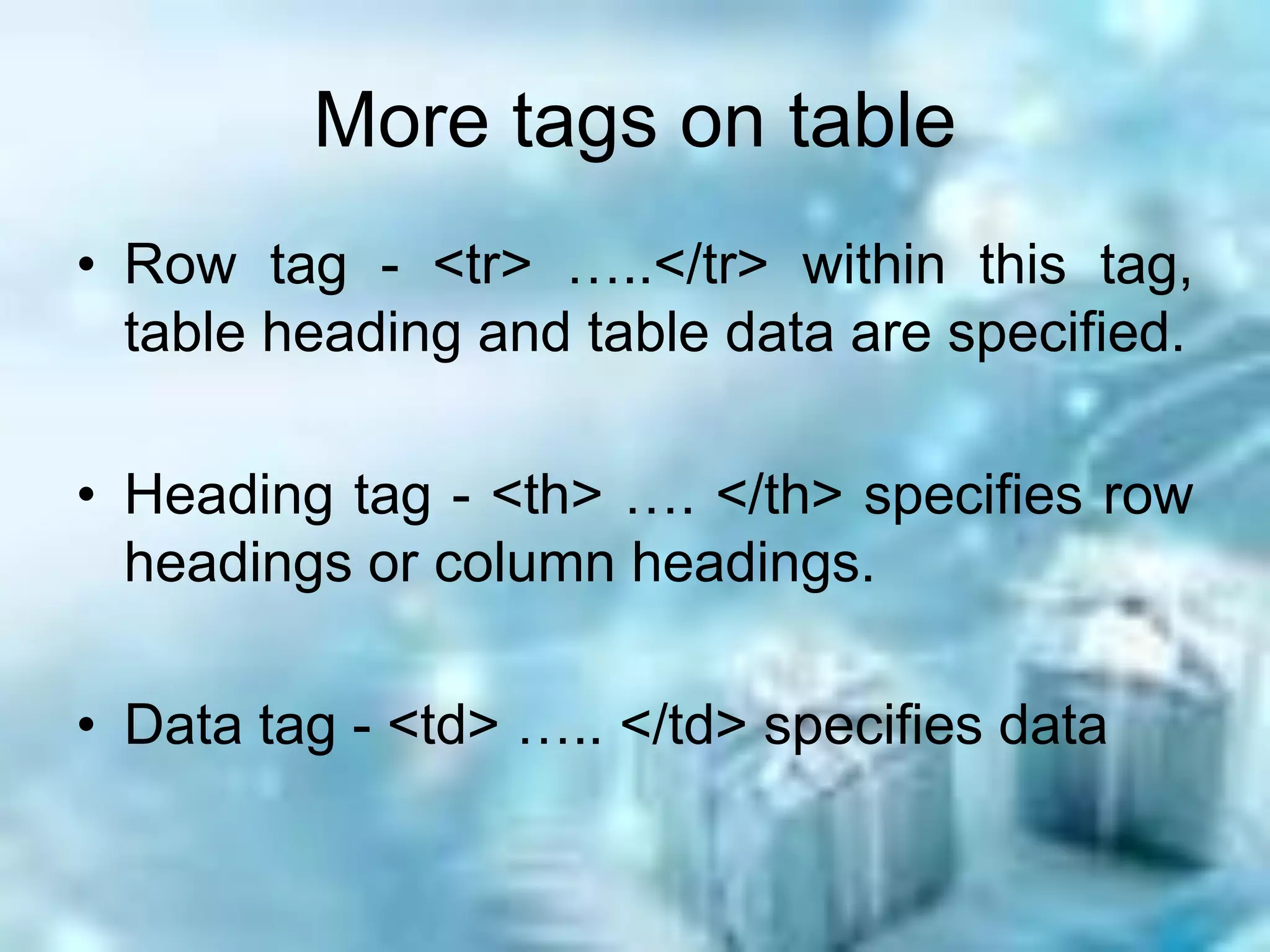 More tags on table

• Row tag - <tr> …..</tr> within this tag, table heading and table data are specified.

• Heading tag - <th> …. </th> specifies row headings or column headings.

• Data tag - <td> ….. </td> specifies data